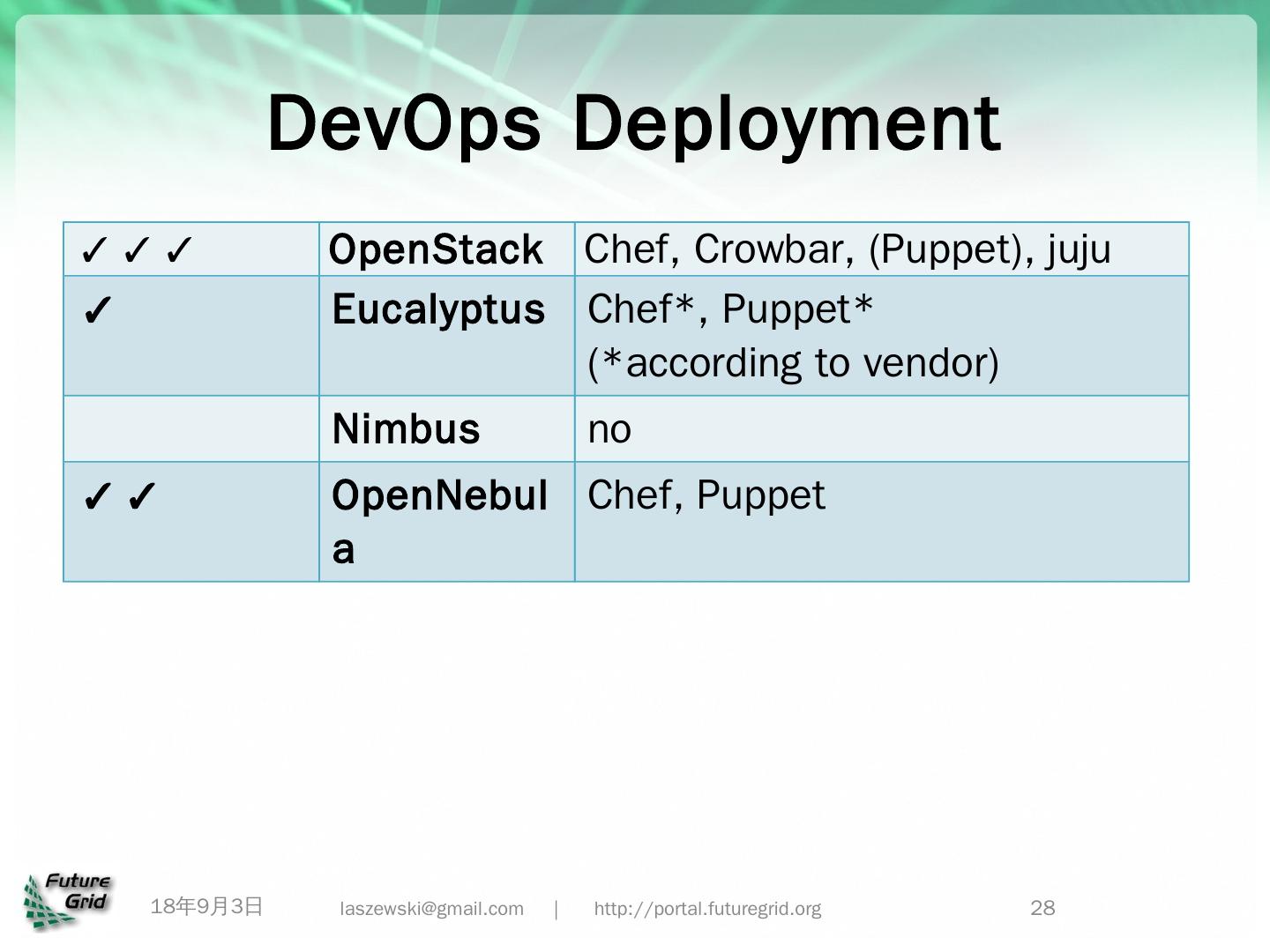 DevOps Deployment

| ✓ ✓ ✓ | OpenStack | Chef, Crowbar, (Puppet), juju |
|---|---|---|
| ✓ | Eucalyptus | Chef*, Puppet* (*according to vendor) |
| | Nimbus | no |
| ✓ ✓ | OpenNebula | Chef, Puppet |

Future Grid

18年9月3日 laszewski@gmail.com | http://portal.futuregrid.org 28